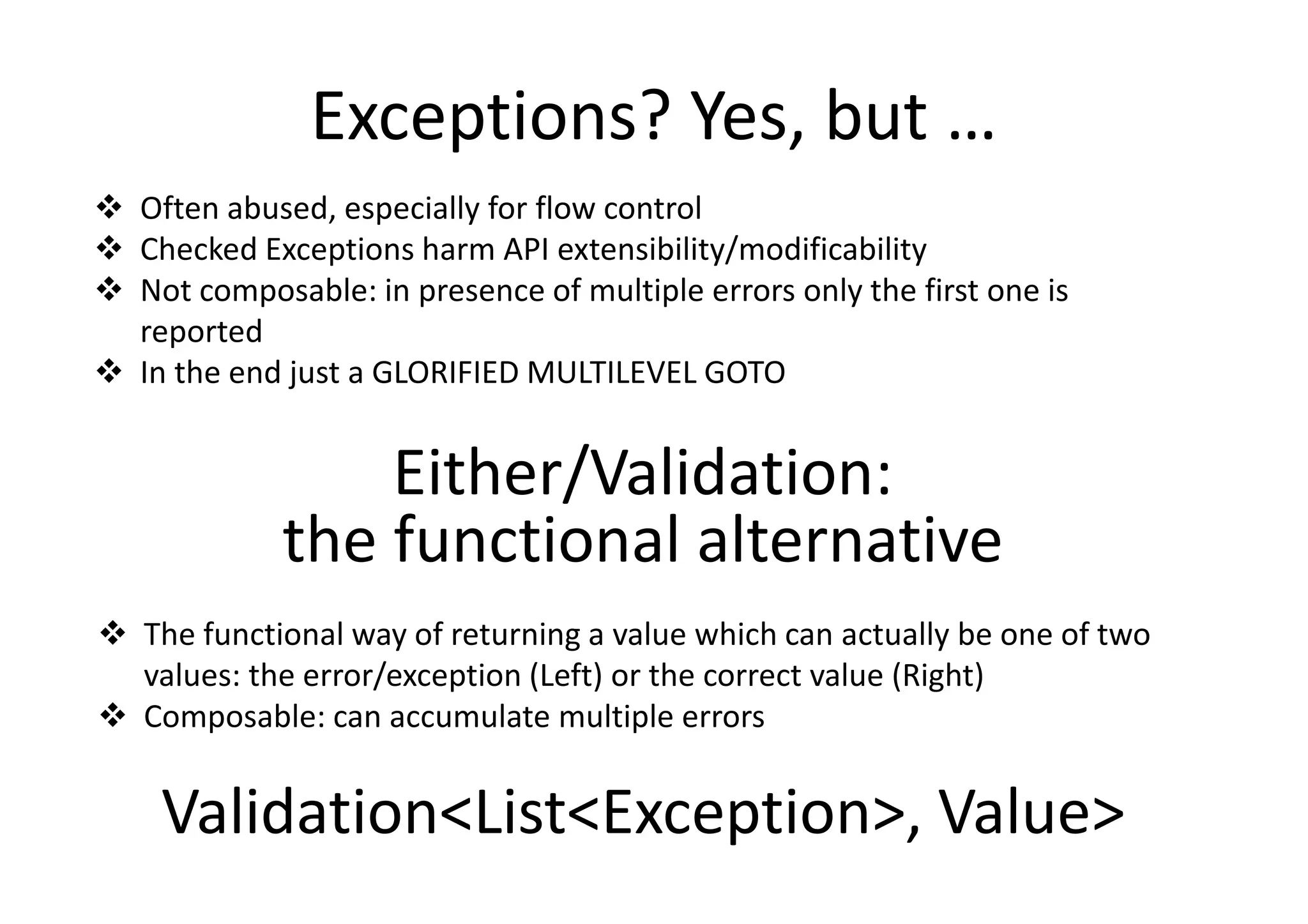 Exceptions? Yes, but …

❖ Often abused, especially for flow control
❖ Checked Exceptions harm API extensibility/modificability
❖ Not composable: in presence of multiple errors only the first one is reported
❖ In the end just a GLORIFIED MULTILEVEL GOTO

Either/Validation:
the functional alternative

❖ The functional way of returning a value which can actually be one of two values: the error/exception (Left) or the correct value (Right)
❖ Composable: can accumulate multiple errors

Validation<List<Exception>, Value>